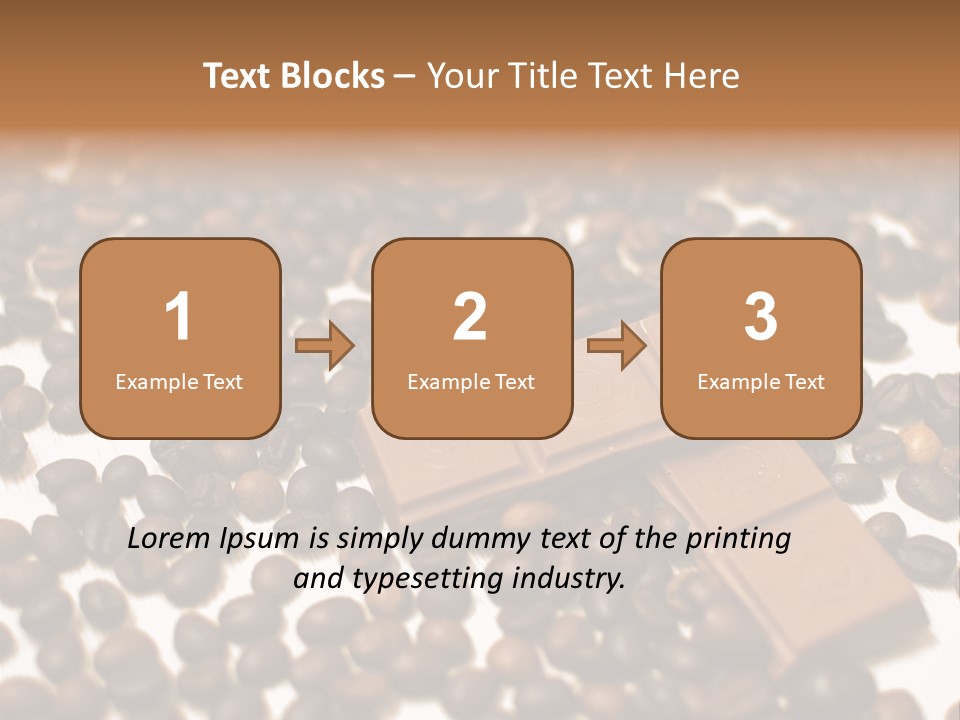 Text Blocks – Your Title Text Here

1
Example Text

2
Example Text

3
Example Text

Lorem Ipsum is simply dummy text of the printing and typesetting industry.